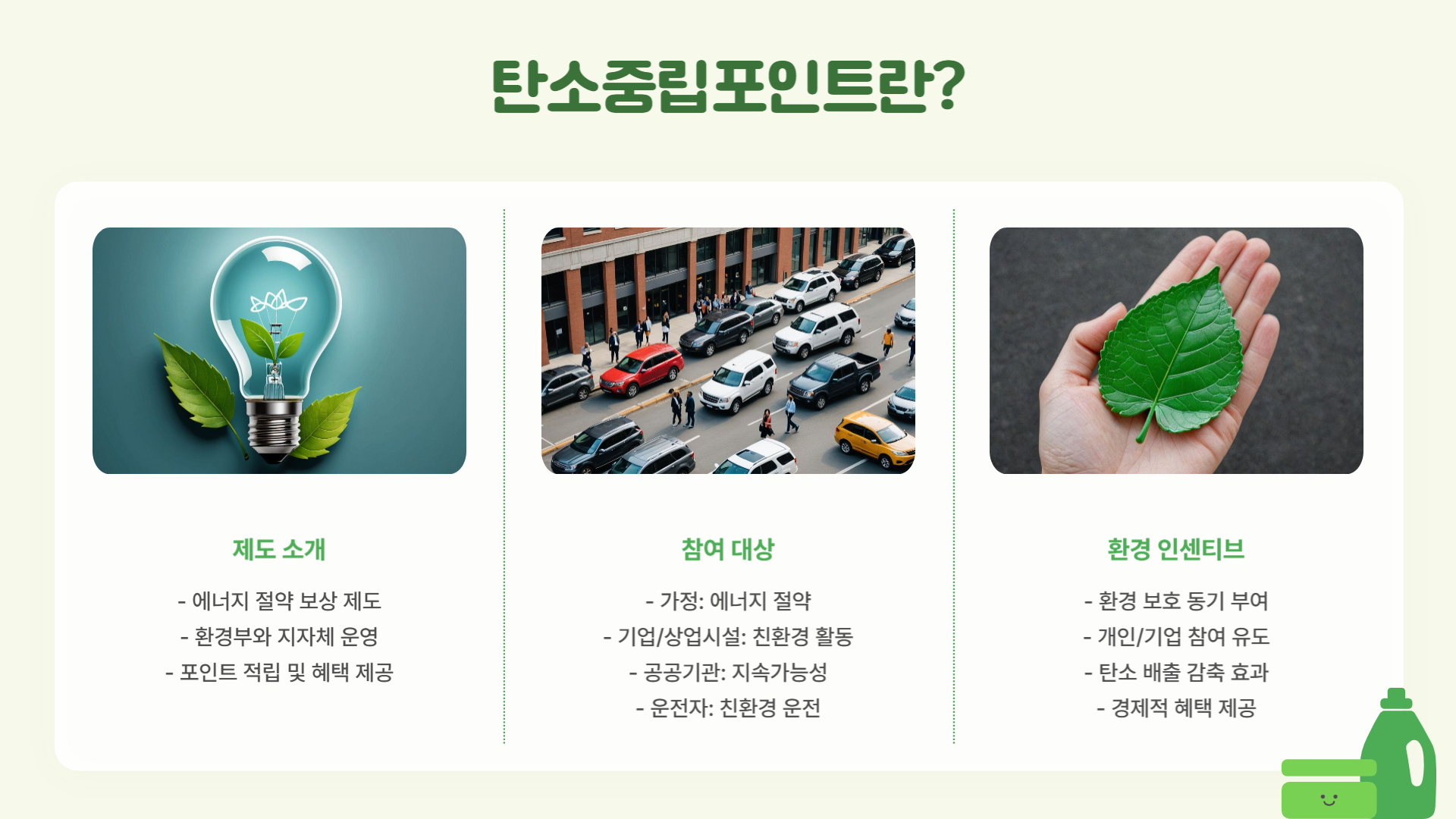 탄소중립포인트란?

제도 소개

- 에너지 절약 보상 제도
- 환경부와 지자체 운영
- 포인트 적립 및 혜택 제공

참여 대상

- 가정: 에너지 절약
- 기업/상업시설: 친환경 활동
- 공공기관: 지속가능성
- 운전자: 친환경 운전

환경 인센티브

- 환경 보호 동기 부여
- 개인/기업 참여 유도
- 탄소 배출 감축 효과
- 경제적 혜택 제공